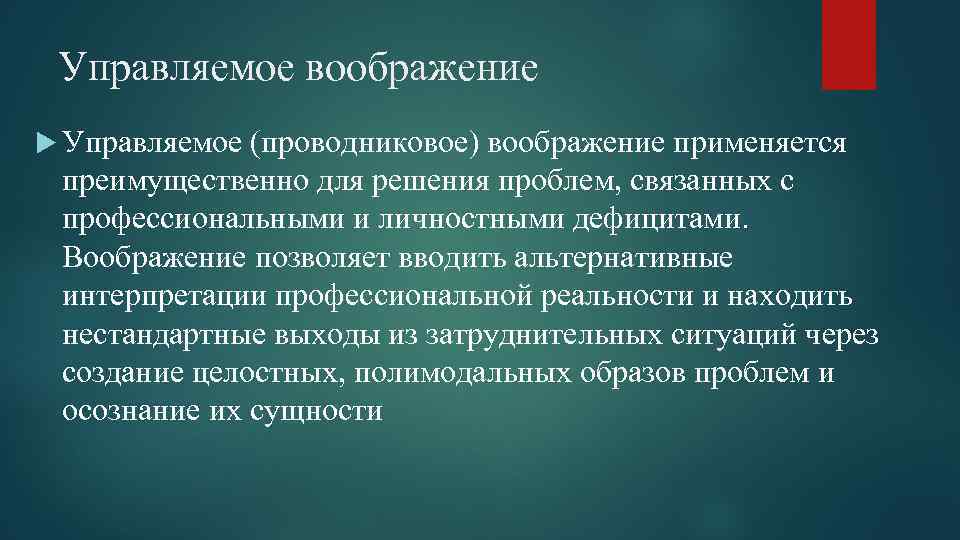 Управляемое воображение

Управляемое (проводниковое) воображение применяется преимущественно для решения проблем, связанных с профессиональными и личностными дефицитами. Воображение позволяет вводить альтернативные интерпретации профессиональной реальности и находить нестандартные выходы из затруднительных ситуаций через создание целостных, полимодальных образов проблем и осознание их сущности